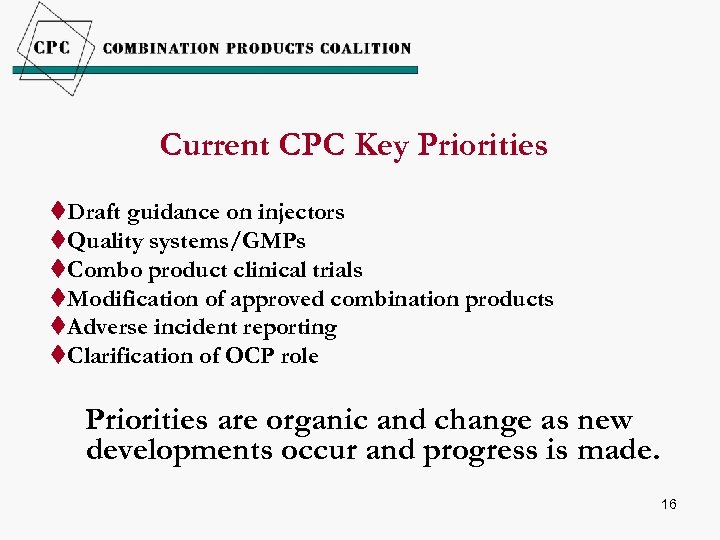 CPC COMBINATION PRODUCTS COALITION

Current CPC Key Priorities

♦Draft guidance on injectors
♦Quality systems/GMPs
♦Combo product clinical trials
♦Modification of approved combination products
♦Adverse incident reporting
♦Clarification of OCP role

Priorities are organic and change as new developments occur and progress is made.

16